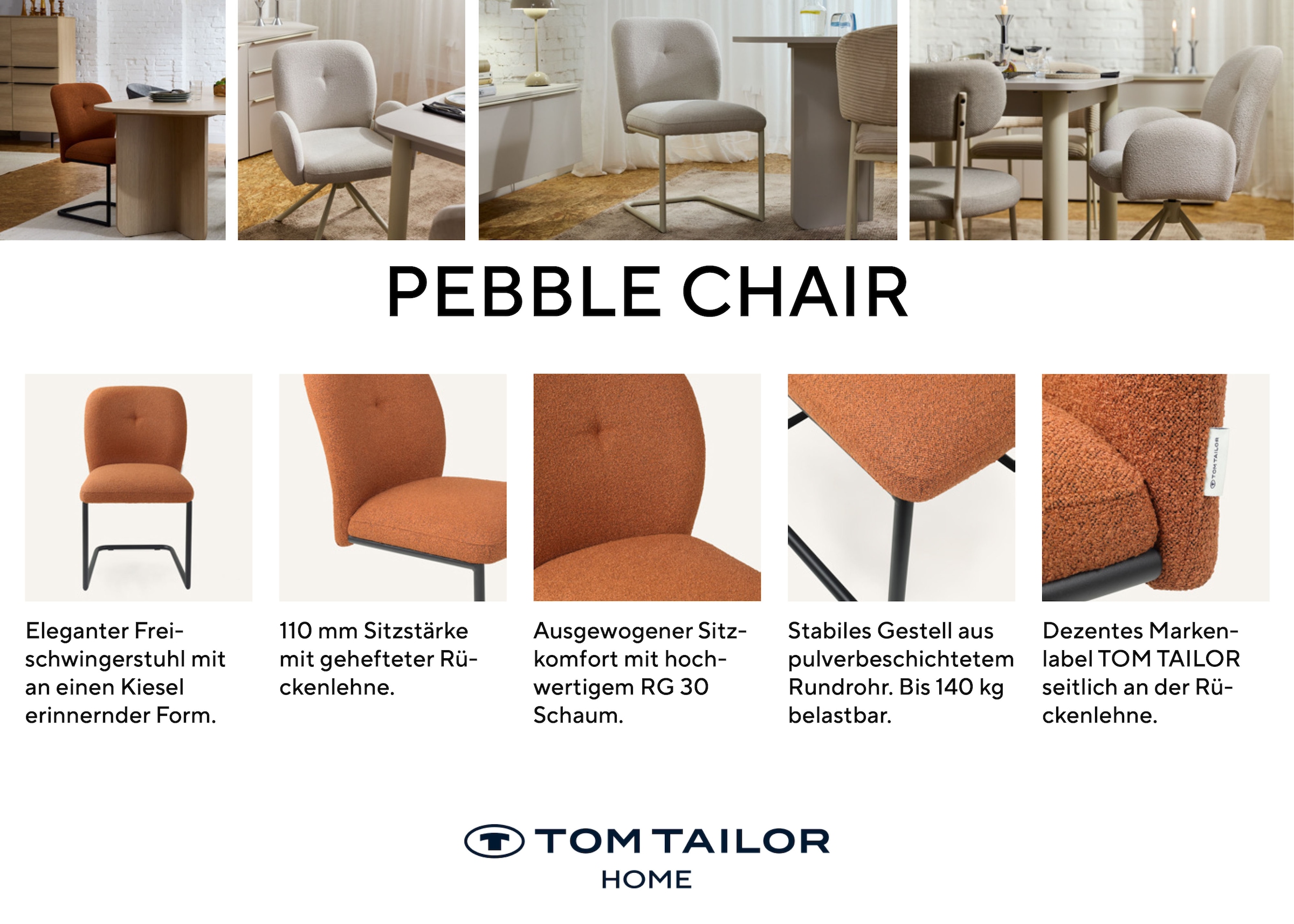 PEBBLE CHAIR

TOM TAILOR

Eleganter Freischwingerstuhl mit an einen Kiesel erinnernder Form.

110 mm Sitzstärke mit gehefteter Rückenlehne.

Ausgewogener Sitzkomfort mit hochwertigem RG 30 Schaum.

Stabiles Gestell aus pulverbeschichtetem Rundrohr. Bis 140 kg belastbar.

Dezentes Markenlabel TOM TAILOR seitlich an der Rückenlehne.

TOM TAILOR
HOME